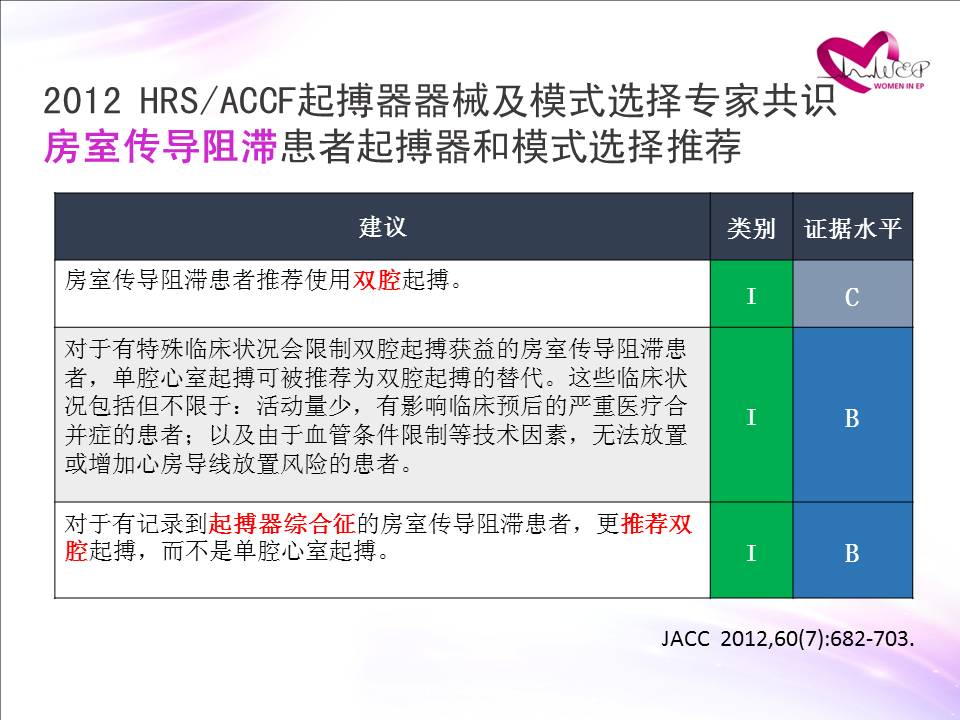 WEP
WOMEN IN EP

2012 HRS/ACCF起搏器器械及模式选择专家共识
房室传导阻滞患者起搏器和模式选择推荐

| 建议 | 类别 | 证据水平 |
|---|---|---|
| 房室传导阻滞患者推荐使用双腔起搏。 | I | C |
| 对于有特殊临床状况会限制双腔起搏获益的房室传导阻滞患者，单腔心室起搏可被推荐为双腔起搏的替代。这些临床状况包括但不限于：活动量少，有影响临床预后的严重医疗合并症的患者；以及由于血管条件限制等技术因素，无法放置或增加心房导线放置风险的患者。 | I | B |
| 对于有记录到起搏器综合征的房室传导阻滞患者，更推荐双腔起搏，而不是单腔心室起搏。 | I | B |

JACC 2012,60(7):682-703.